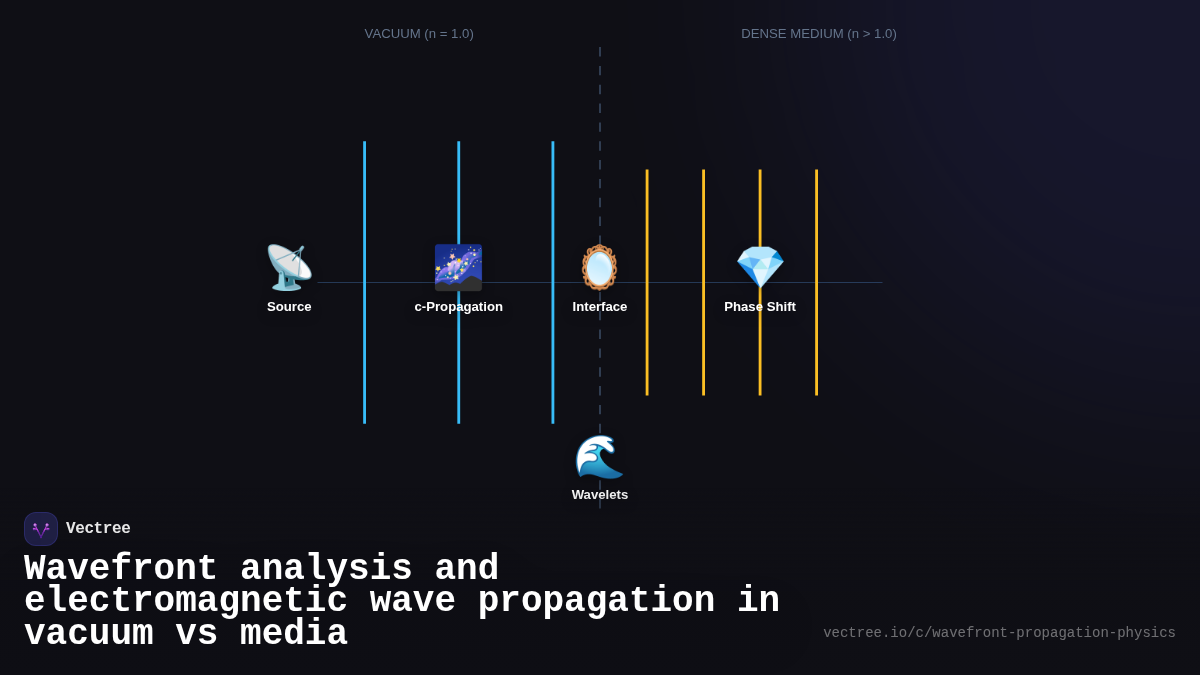 VACUUM (n = 1.0)

DENSE MEDIUM (n > 1.0)

Source

c-Propagation

Interface

Phase Shift

Wavelets

Vectree

Wavefront analysis and electromagnetic wave propagation in vacuum vs media

vectree.io/c/wavefront-propagation-physics